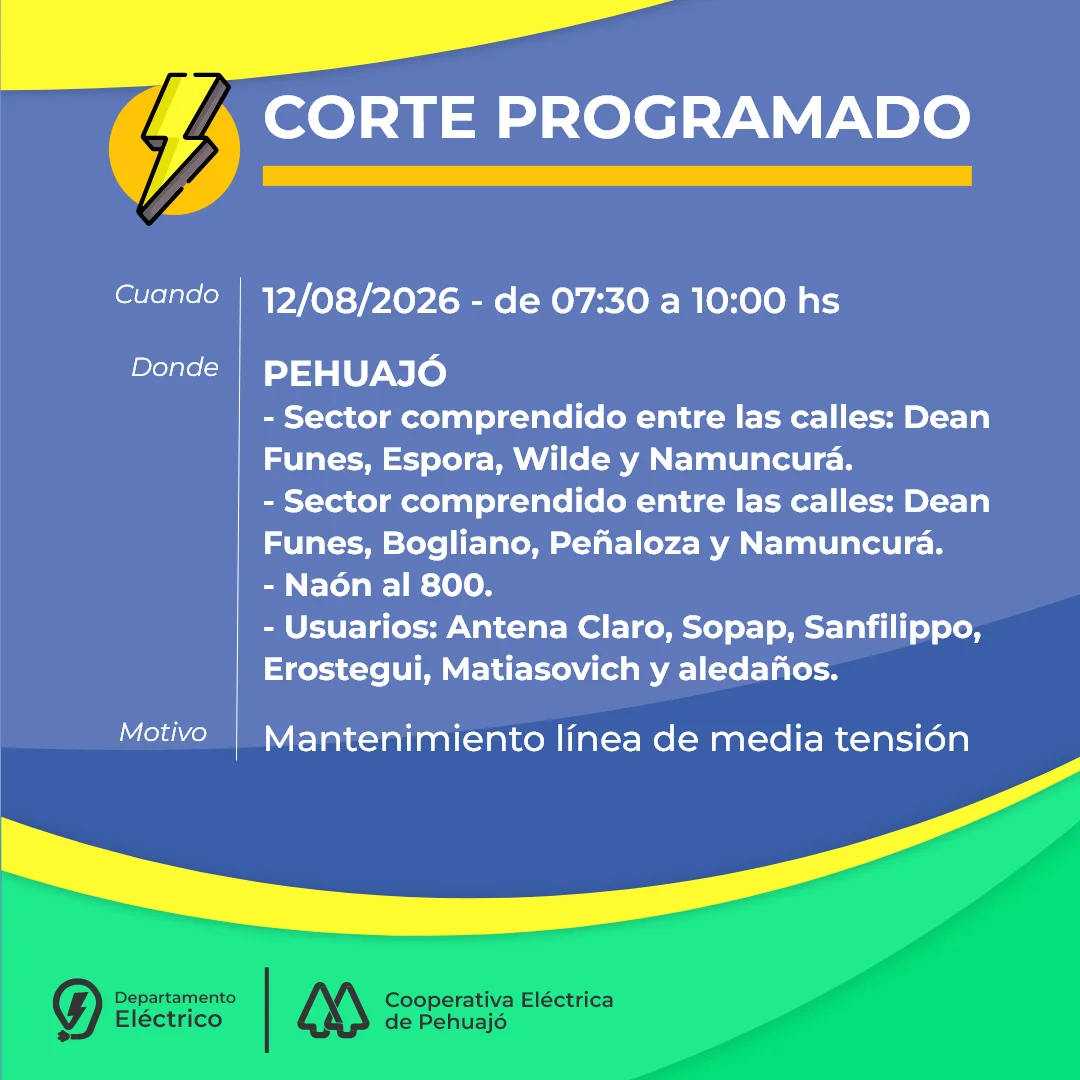 CORTE PROGRAMADO

Cuando 12/08/2026 - de 07:30 a 10:00 hs

Donde PEHUAJÓ
- Sector comprendido entre las calles: Dean Funes, Espora, Wilde y Namuncurá.
- Sector comprendido entre las calles: Dean Funes, Bogliano, Peñaloza y Namuncurá.
- Naón al 800.
- Usuarios: Antena Claro, Sopap, Sanfilippo, Erostegui, Matiasovich y aledaños.

Motivo Mantenimiento línea de media tensión

Departamento Eléctrico

Cooperativa Eléctrica de Pehuajó